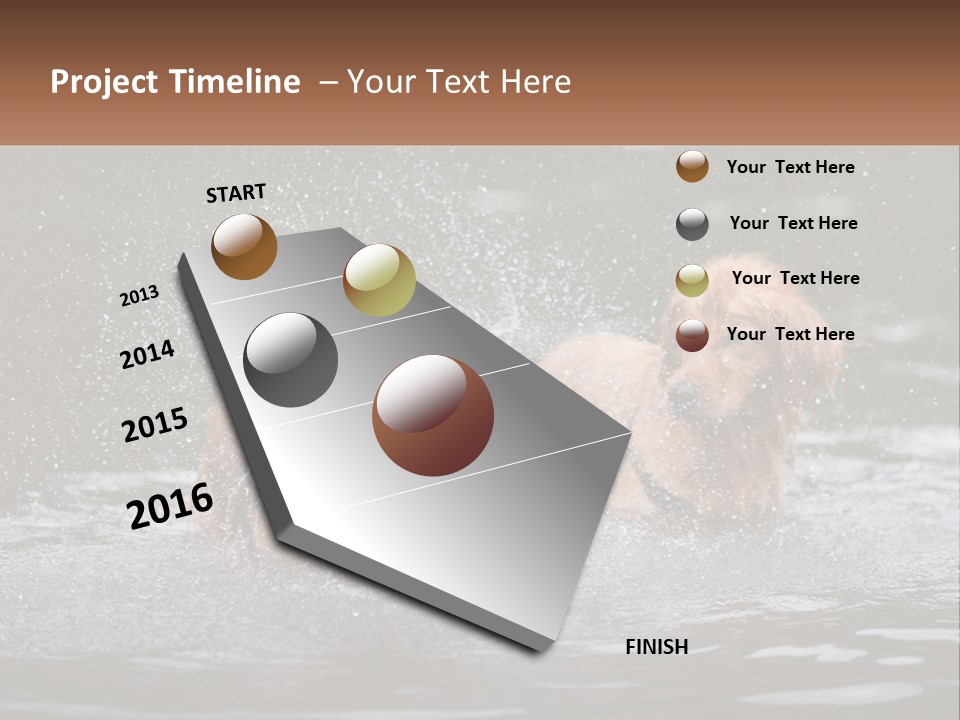 Project Timeline – Your Text Here

START

2013

2014

2015

2016

FINISH

Your Text Here

Your Text Here

Your Text Here

Your Text Here